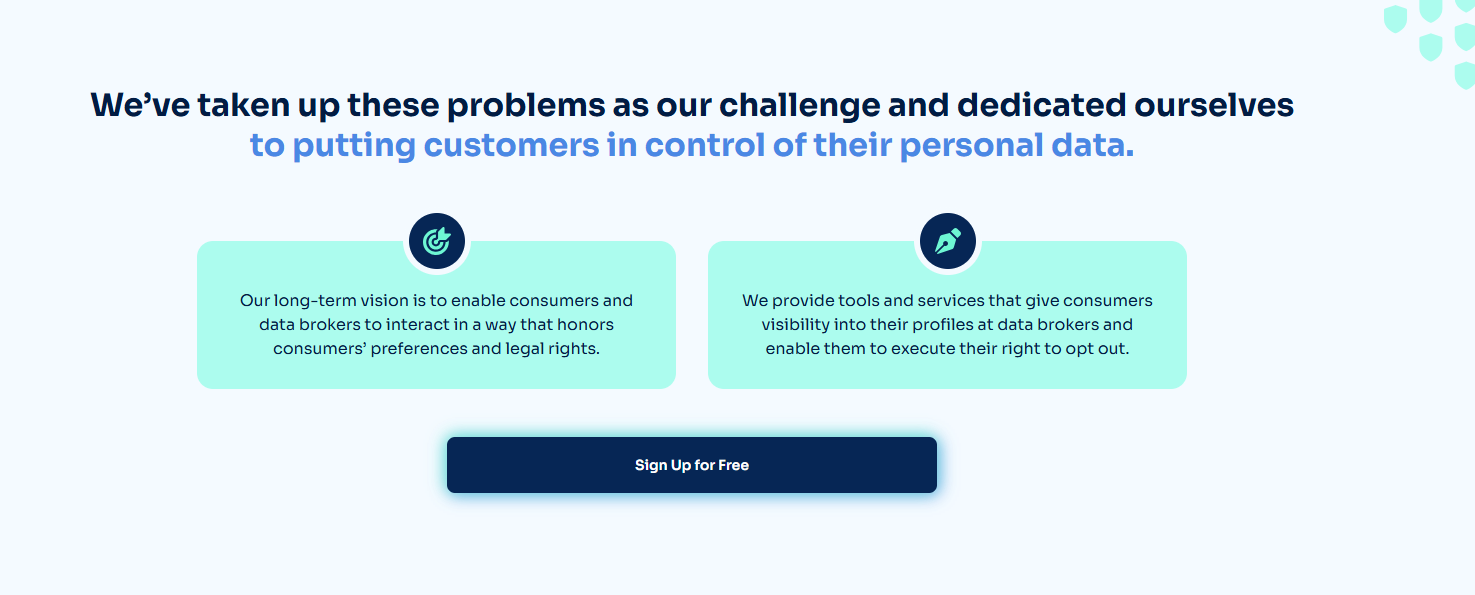 We’ve taken up these problems as our challenge and dedicated ourselves to putting customers in control of their personal data.

Our long-term vision is to enable consumers and data brokers to interact in a way that honors consumers’ preferences and legal rights.

We provide tools and services that give consumers visibility into their profiles at data brokers and enable them to execute their right to opt out.

Sign Up for Free